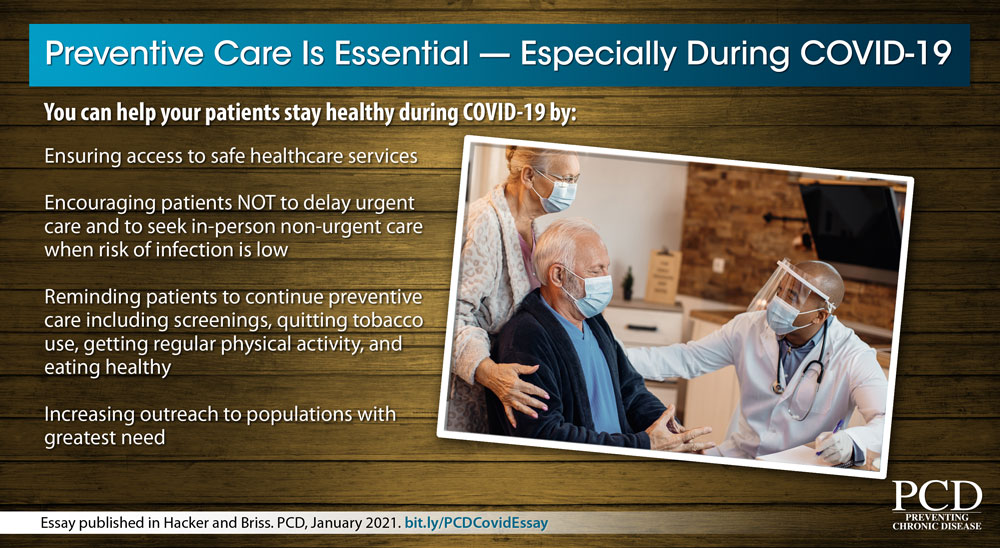 Preventive Care Is Essential — Especially During COVID-19

You can help your patients stay healthy during COVID-19 by:

Ensuring access to safe healthcare services

Encouraging patients NOT to delay urgent care and to seek in-person non-urgent care when risk of infection is low

Reminding patients to continue preventive care including screenings, quitting tobacco use, getting regular physical activity, and eating healthy

Increasing outreach to populations with greatest need

Essay published in Hacker and Briss. PCD, January 2021. bit.ly/PCDCovidEssay

PCD
PREVENTING CHRONIC DISEASE